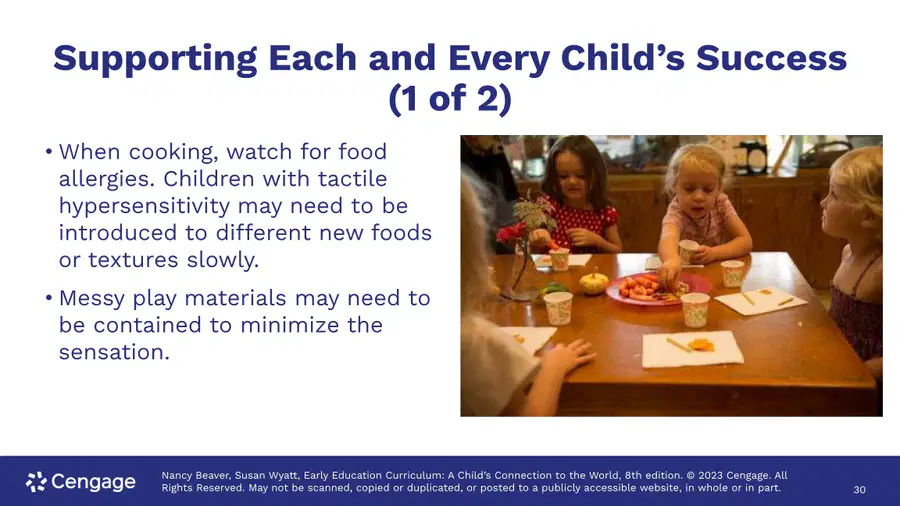 Supporting Each and Every Child's Success (1 of 2)

• When cooking, watch for food allergies. Children with tactile hypersensitivity may need to be introduced to different new foods or textures slowly.

• Messy play materials may need to be contained to minimize the sensation.

Cengage

Nancy Beaver, Susan Wyatt, Early Education Curriculum: A Child's Connection to the World, 8th edition. © 2023 Cengage. All Rights Reserved. May not be scanned, copied or duplicated, or posted to a publicly accessible website, in whole or in part.

30